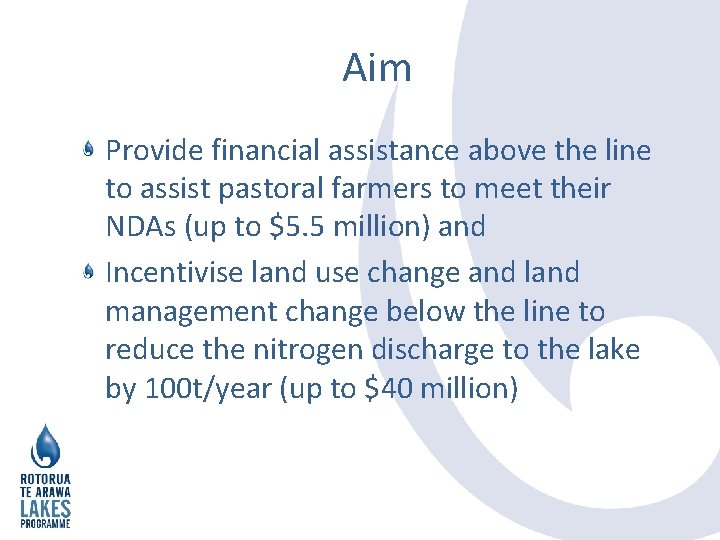 Aim

Provide financial assistance above the line to assist pastoral farmers to meet their NDAs (up to \$5.5 million) and

Incentivise land use change and land management change below the line to reduce the nitrogen discharge to the lake by 100t/year (up to \$40 million)

ROTORUA
TE ARAWA
LAKES
PROGRAMME